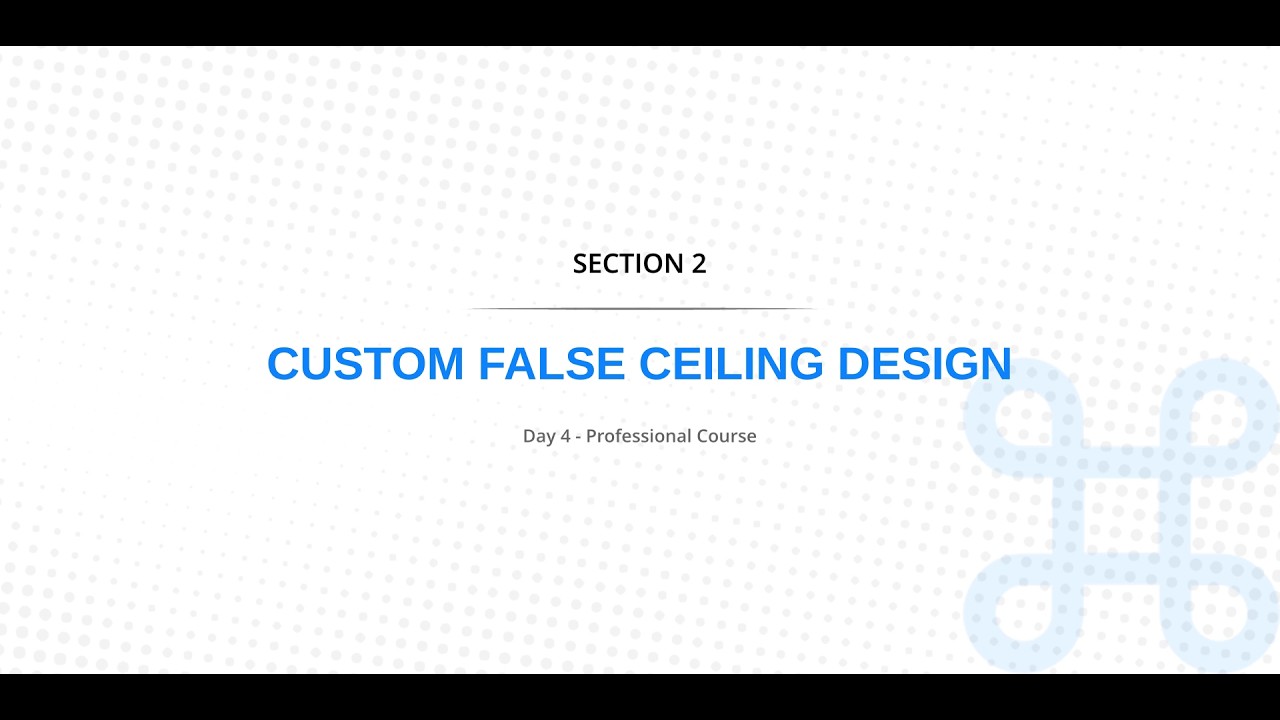 SECTION 2

CUSTOM FALSE CEILING DESIGN

Day 4 - Professional Course